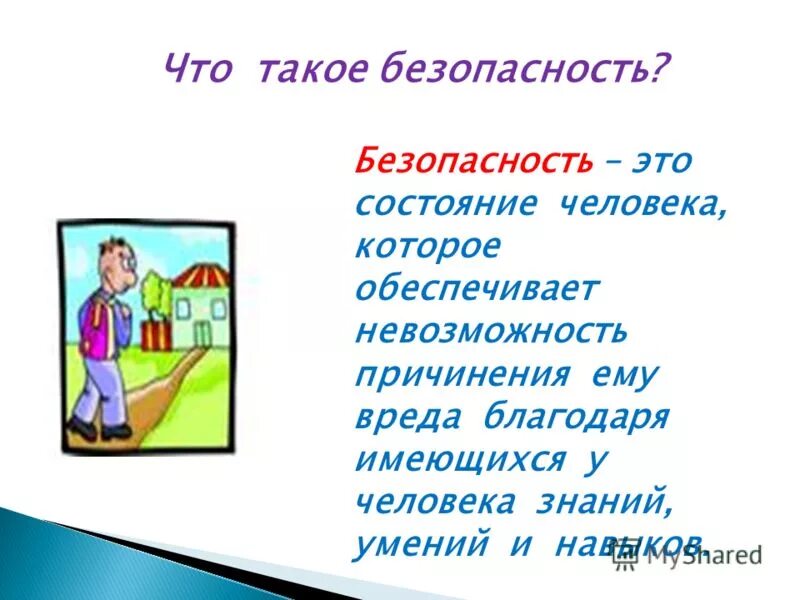 Что такое безопасность?

Безопасность – это состояние человека, которое обеспечивает невозможность причинения ему вреда благодаря имеющихся у человека знаний, умений и навыков.

MyShared